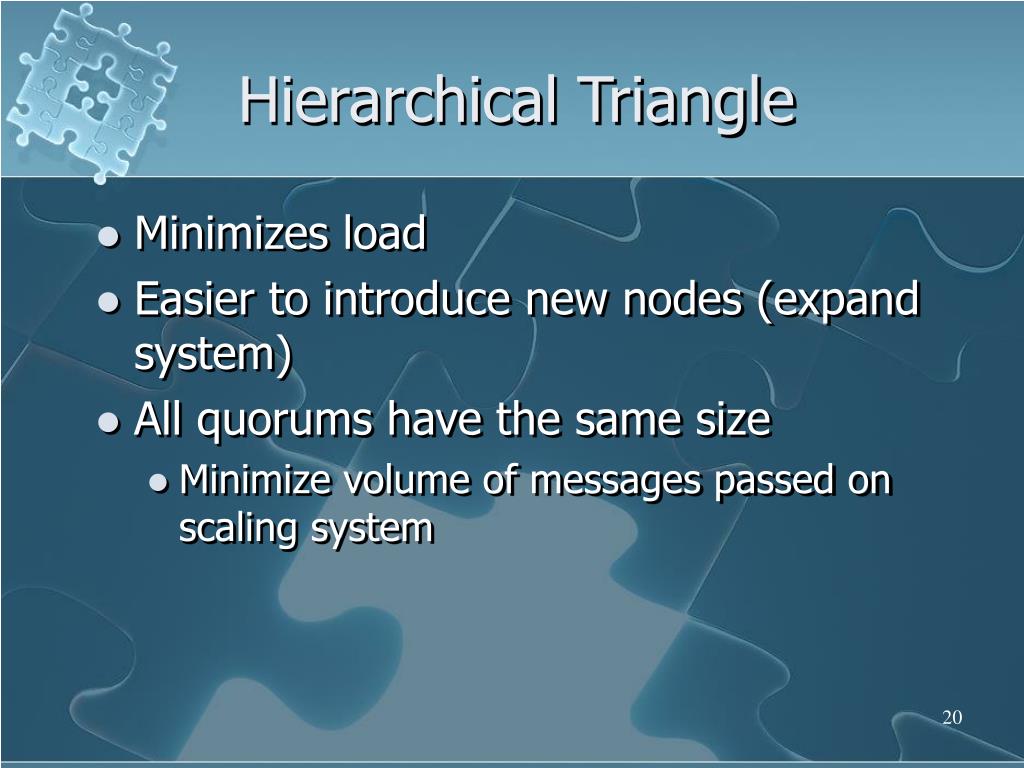 Hierarchical Triangle

- Minimizes load
- Easier to introduce new nodes (expand system)
- All quorums have the same size
  - Minimize volume of messages passed on scaling system

20